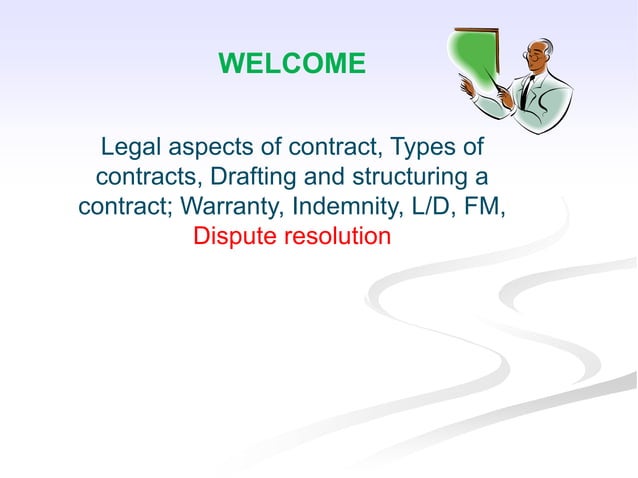 WELCOME

Legal aspects of contract, Types of contracts, Drafting and structuring a contract; Warranty, Indemnity, L/D, FM, Dispute resolution